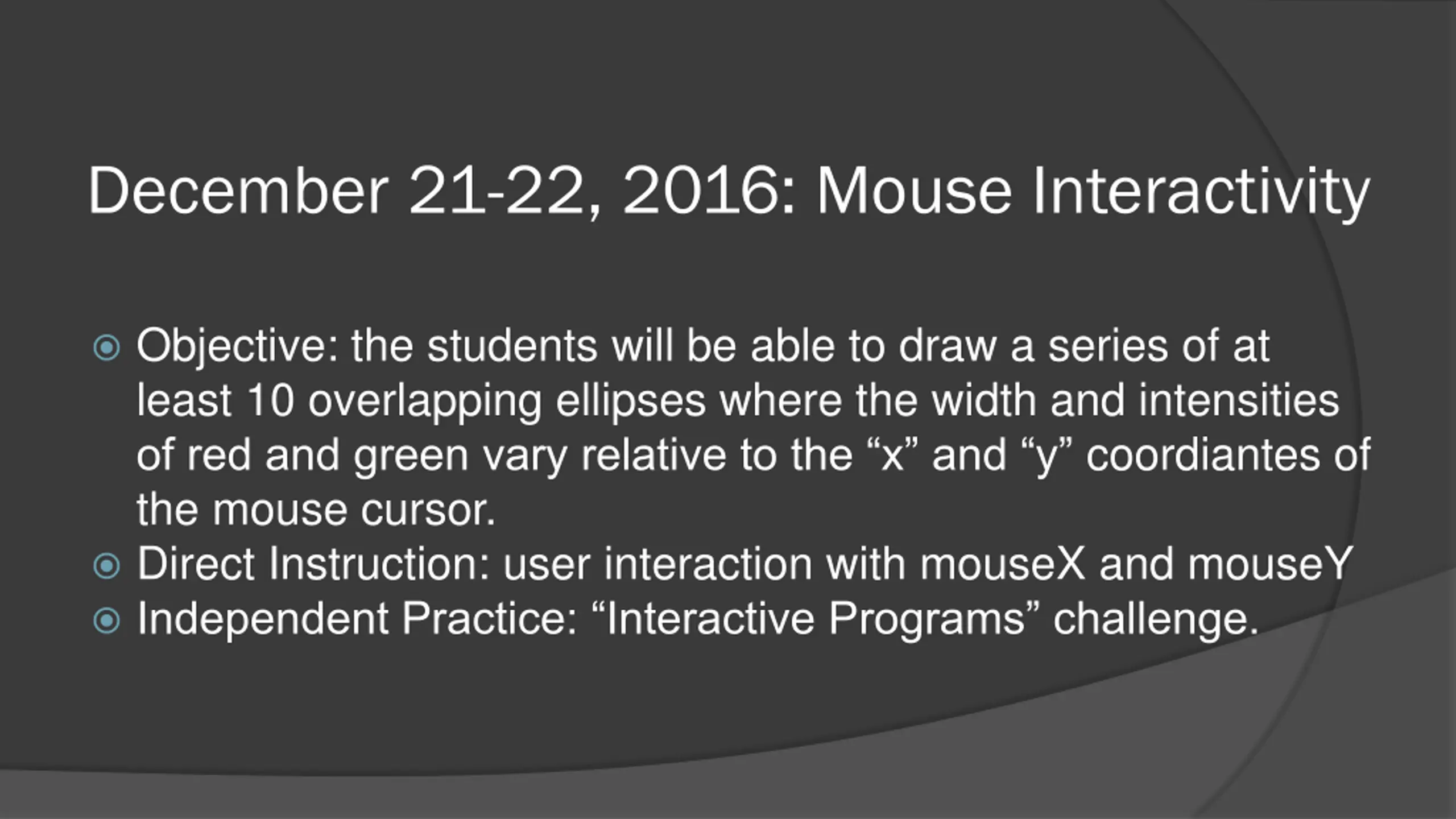 December 21-22, 2016: Mouse Interactivity

Objective: the students will be able to draw a series of at least 10 overlapping ellipses where the width and intensities of red and green vary relative to the “x” and “y” coordiantes of the mouse cursor.

Direct Instruction: user interaction with mouseX and mouseY

Independent Practice: “Interactive Programs” challenge.